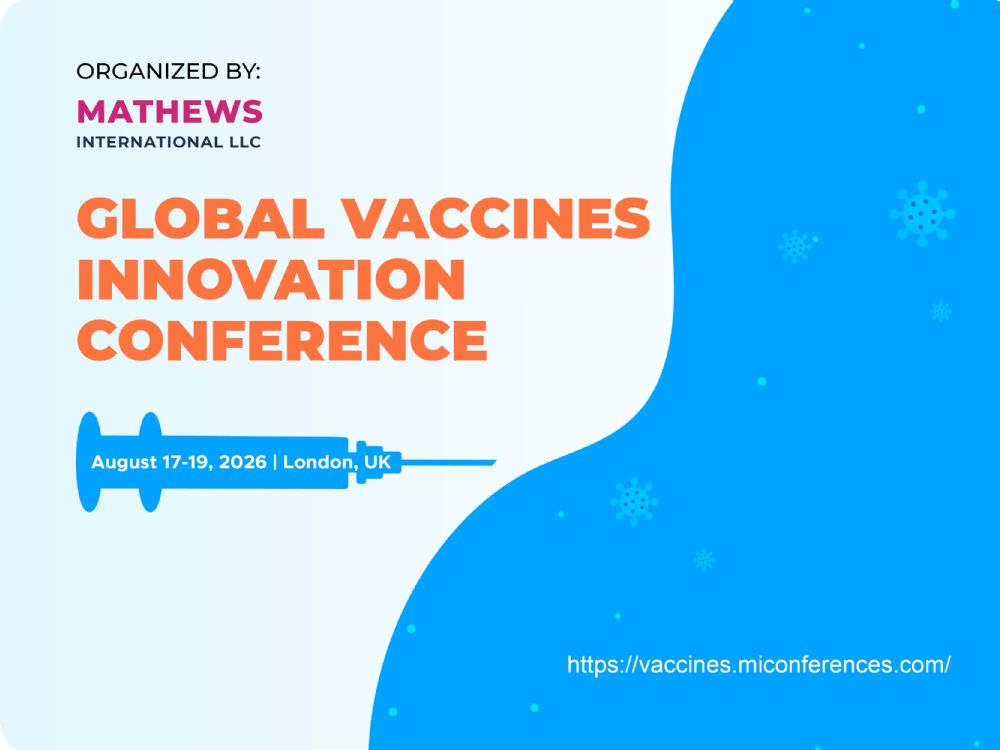 ORGANIZED BY:
MATHEWS
INTERNATIONAL LLC

GLOBAL VACCINES INNOVATION CONFERENCE

August 17-19, 2026 | London, UK

https://vaccines.miconferences.com/